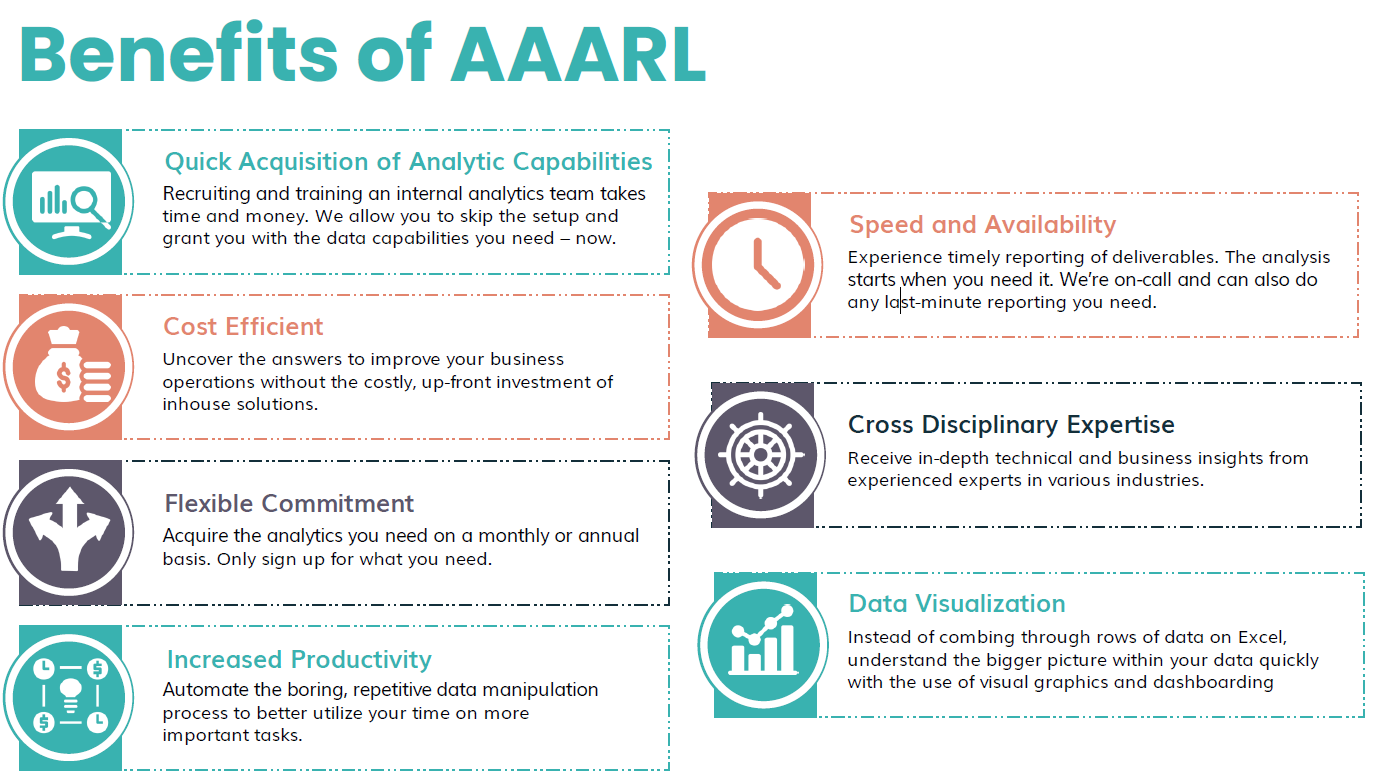 Benefits of AAARL

Quick Acquisition of Analytic Capabilities
Recruiting and training an internal analytics team takes time and money. We allow you to skip the setup and grant you with the data capabilities you need – now.

Cost Efficient
Uncover the answers to improve your business operations without the costly, up-front investment of inhouse solutions.

Flexible Commitment
Acquire the analytics you need on a monthly or annual basis. Only sign up for what you need.

Increased Productivity
Automate the boring, repetitive data manipulation process to better utilize your time on more important tasks.

Speed and Availability
Experience timely reporting of deliverables. The analysis starts when you need it. We're on-call and can also do any last-minute reporting you need.

Cross Disciplinary Expertise
Receive in-depth technical and business insights from experienced experts in various industries.

Data Visualization
Instead of combing through rows of data on Excel, understand the bigger picture within your data quickly with the use of visual graphics and dashboarding